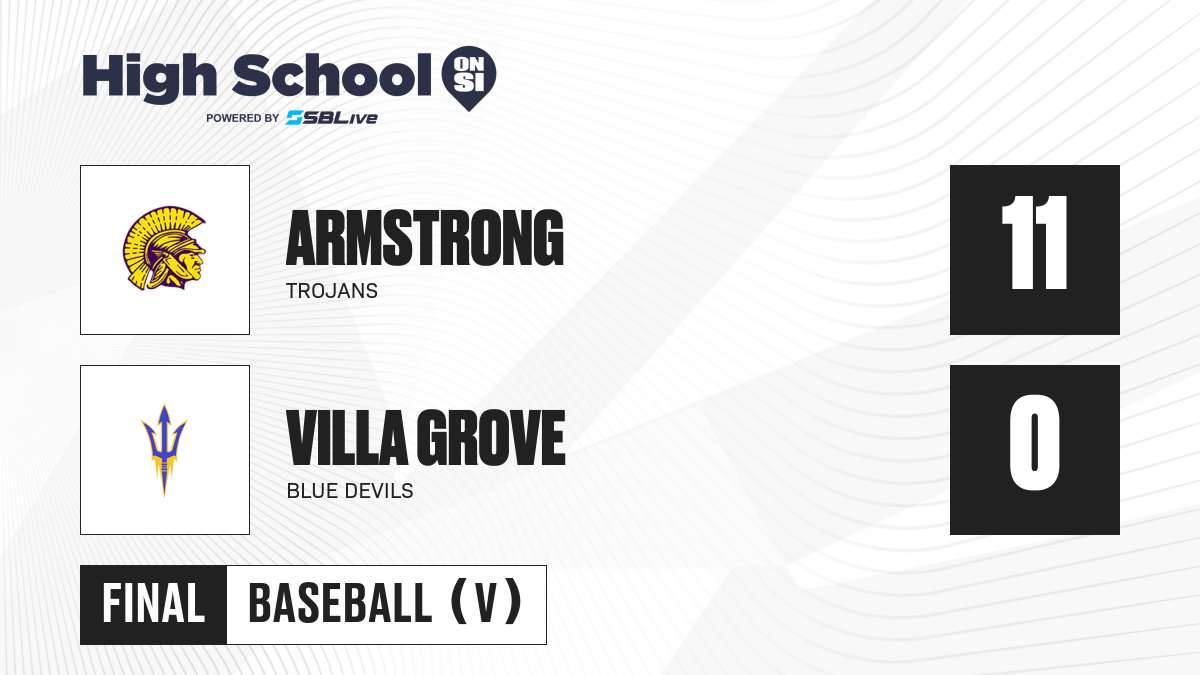 High School ON SI
POWERED BY SBLive

ARMSTRONG
TROJANS

11

VILLA GROVE
BLUE DEVILS

0

FINAL BASEBALL (V)